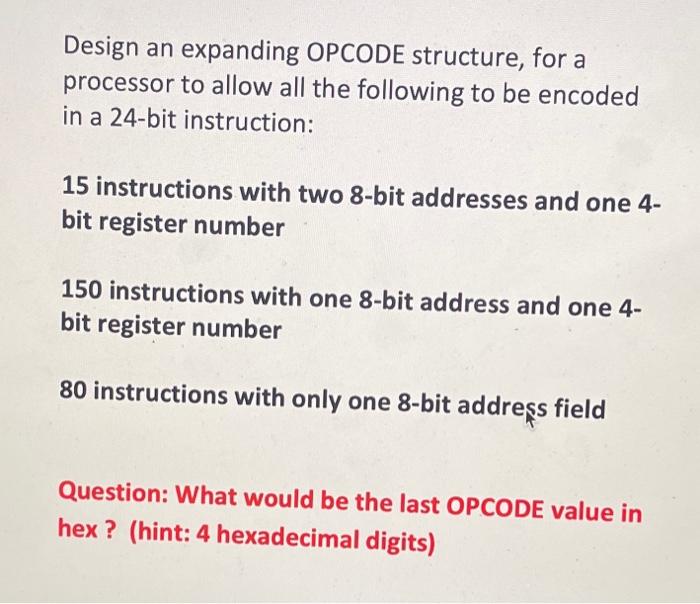 Design an expanding OPCODE structure, for a processor to allow all the following to be encoded in a 24-bit instruction:

15 instructions with two 8-bit addresses and one 4-bit register number

150 instructions with one 8-bit address and one 4-bit register number

80 instructions with only one 8-bit address field

Question: What would be the last OPCODE value in hex ? (hint: 4 hexadecimal digits)